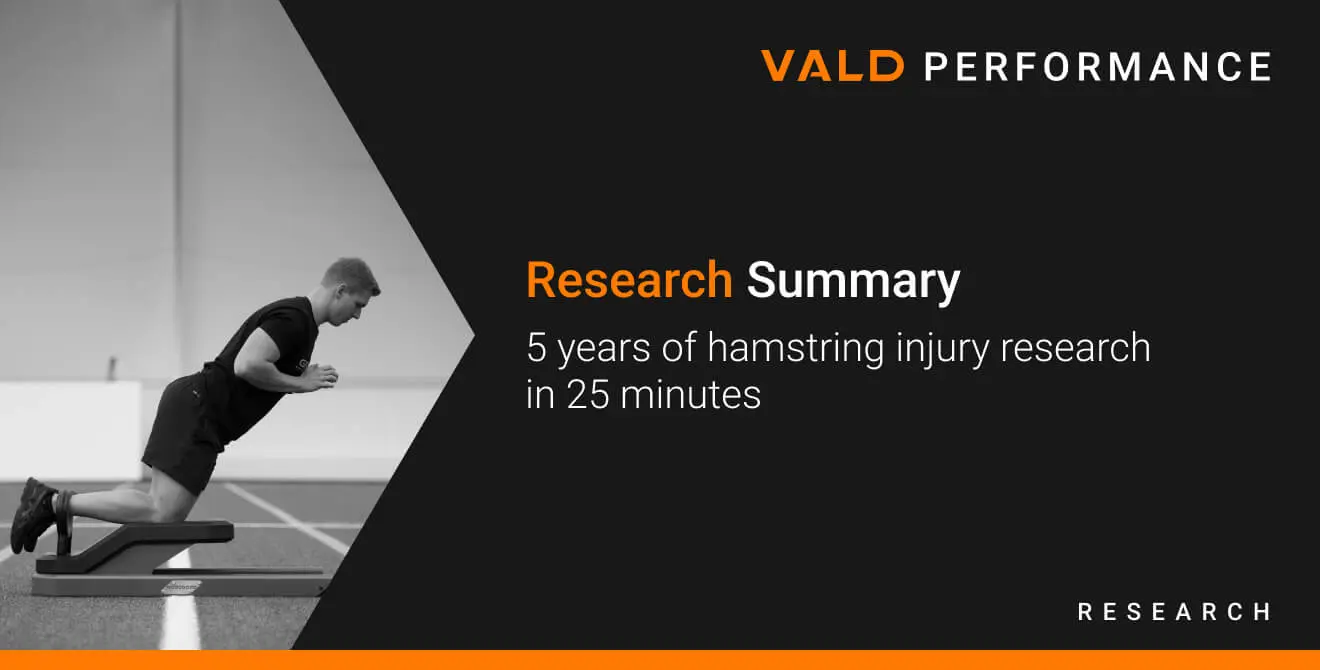 VALD PERFORMANCE

Research Summary

5 years of hamstring injury research in 25 minutes

RESEARCH